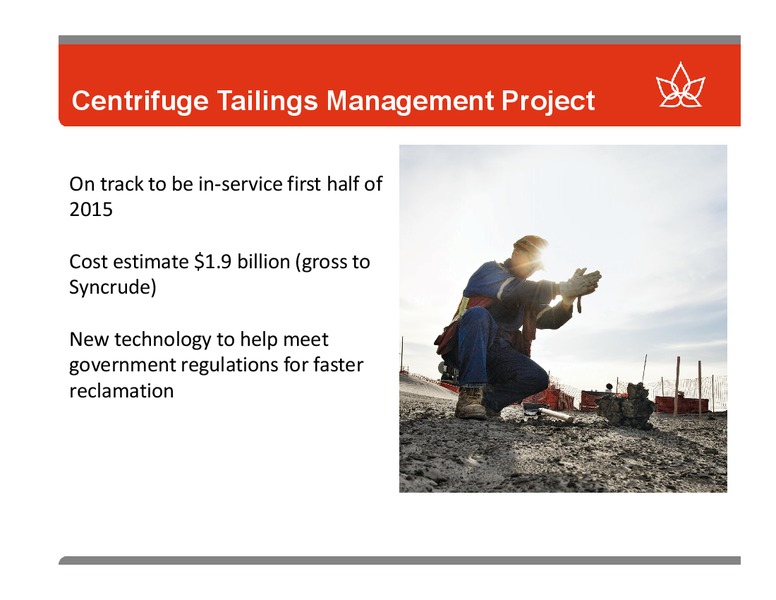 Centrifuge Tailings Management Project

On track to be in-service first half of 2015

Cost estimate \$1.9 billion (gross to Syncrude)

New technology to help meet government regulations for faster reclamation